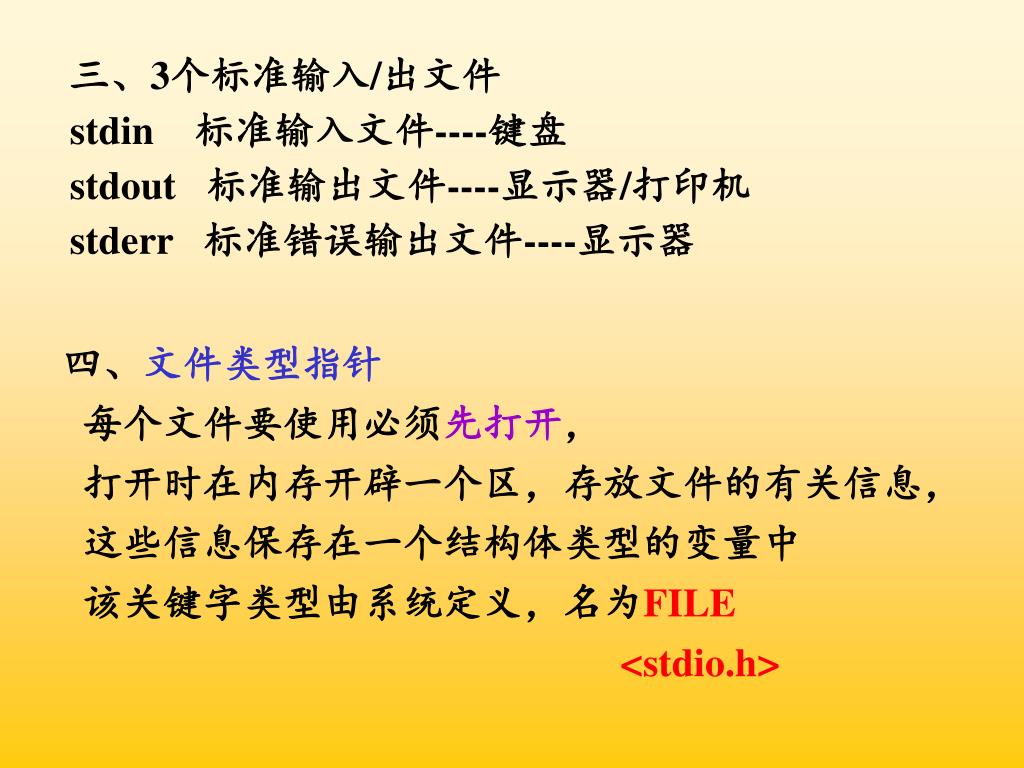 三、3个标准输入/出文件
stdin 标准输入文件----键盘
stdout 标准输出文件----显示器/打印机
stderr 标准错误输出文件----显示器

四、文件类型指针
每个文件要使用必须先打开，
打开时在内存开辟一个区，存放文件的有关信息，
这些信息保存在一个结构体类型的变量中
该关键字类型由系统定义，名为FILE
<stdio.h>